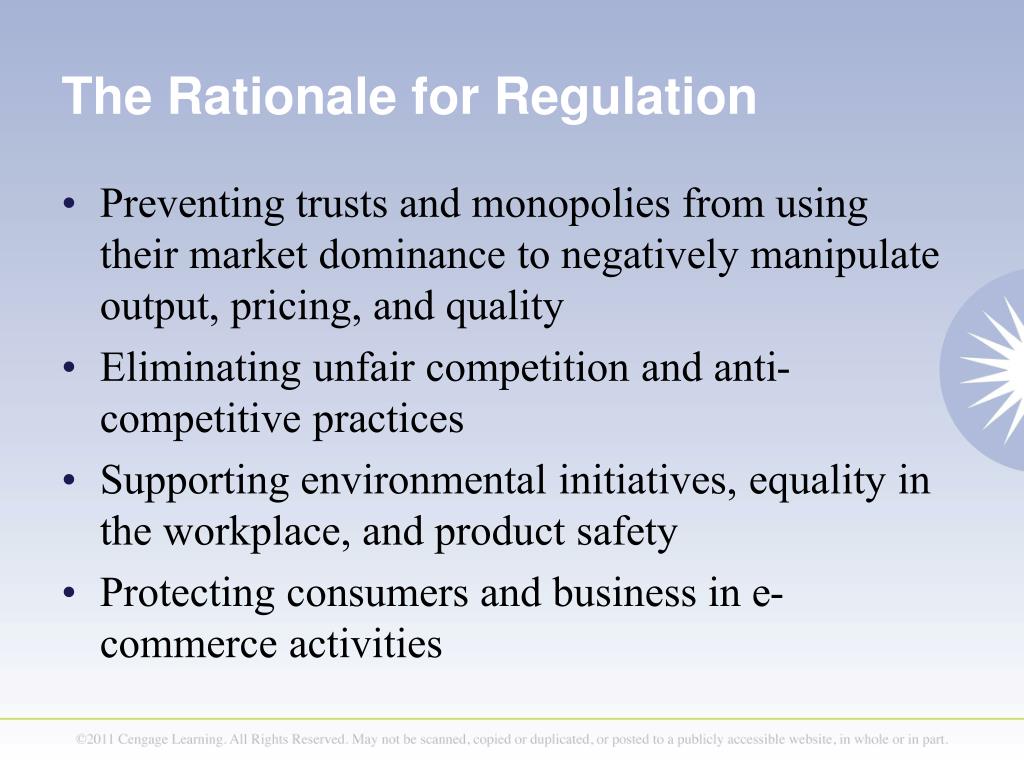 The Rationale for Regulation

• Preventing trusts and monopolies from using their market dominance to negatively manipulate output, pricing, and quality
• Eliminating unfair competition and anti-competitive practices
• Supporting environmental initiatives, equality in the workplace, and product safety
• Protecting consumers and business in e-commerce activities

©2011 Cengage Learning. All Rights Reserved. May not be scanned, copied or duplicated, or posted to a publicly accessible website, in whole or in part.